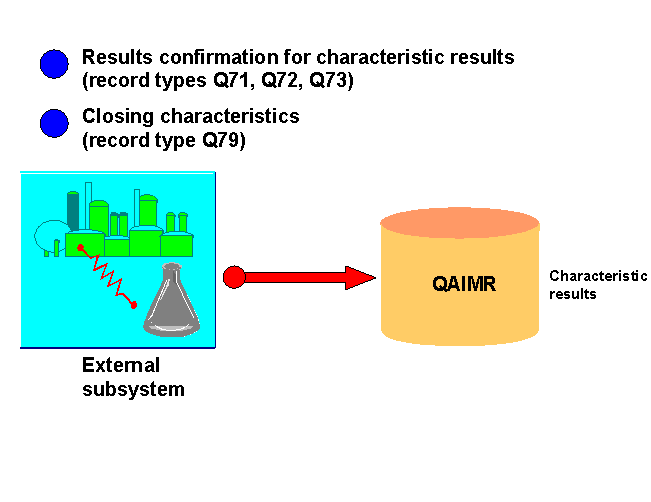 Results confirmation for characteristic results (record types Q71, Q72, Q73)

Closing characteristics (record type Q79)

External subsystem

QAIMR

Characteristic results